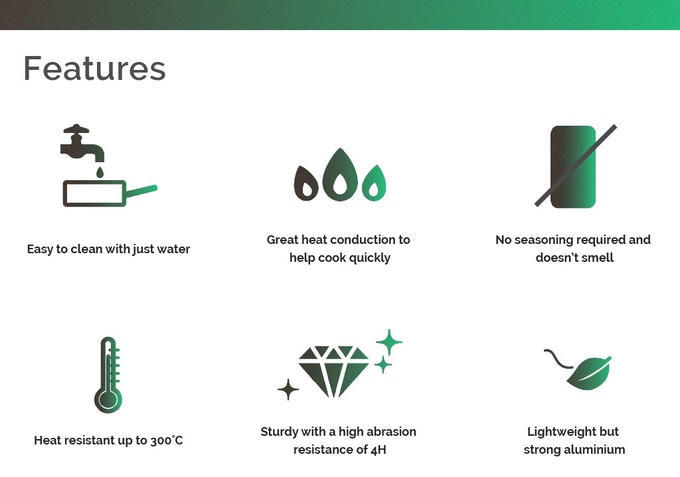 Features

Easy to clean with just water

Great heat conduction to help cook quickly

No seasoning required and doesn't smell

Heat resistant up to 300°C

Sturdy with a high abrasion resistance of 4H

Lightweight but strong aluminium